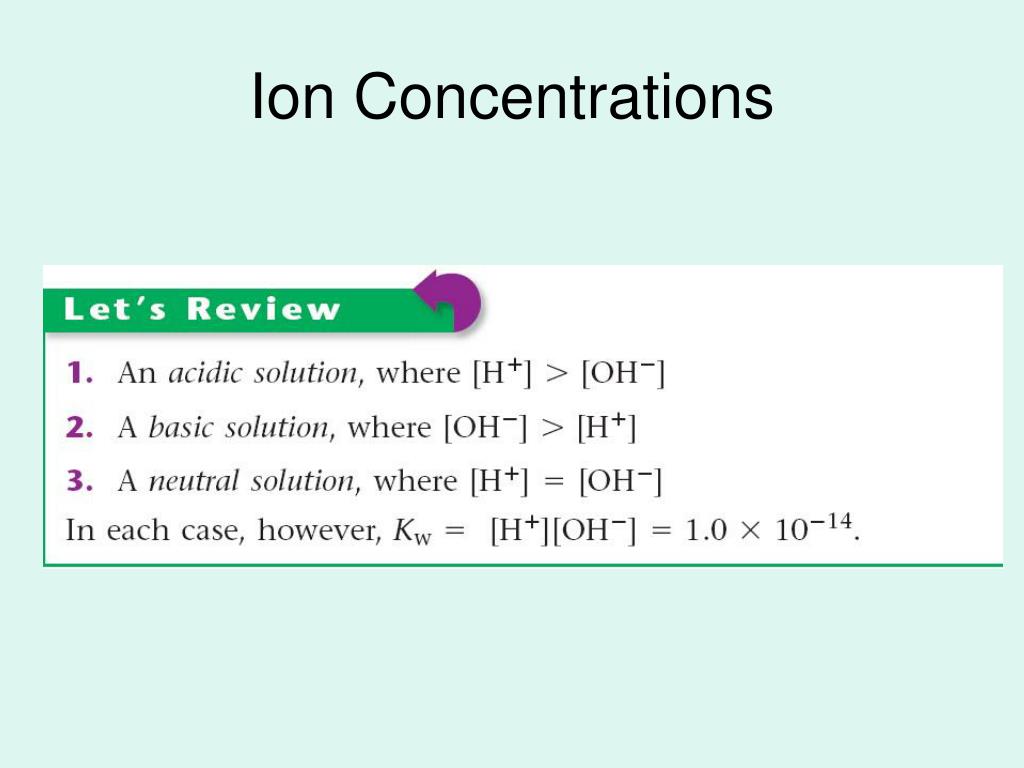 Ion Concentrations

Let's Review

1. An acidic solution, where $[H^+] > [OH^-]$

2. A basic solution, where $[OH^-] > [H^+]$

3. A neutral solution, where $[H^+] = [OH^-]$

In each case, however, $K_w = [H^+][OH^-] = 1.0 \times 10^{-14}$.